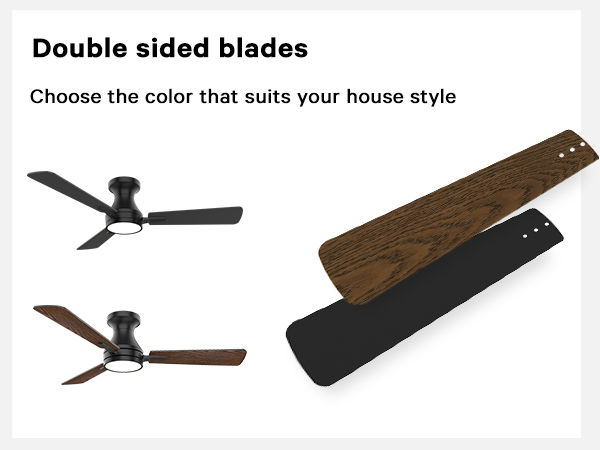 Double sided blades

Choose the color that suits your house style